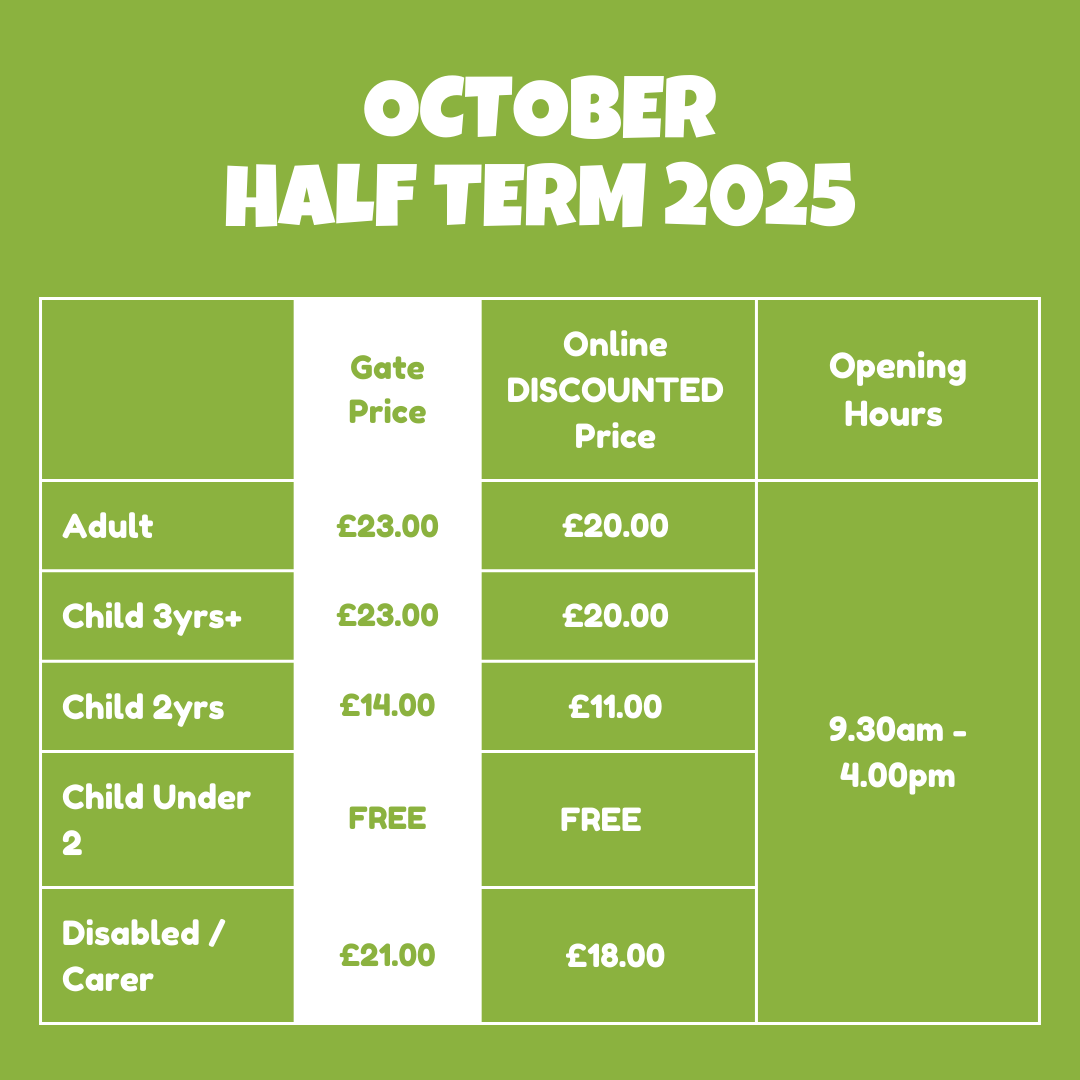 OCTOBER
HALF TERM 2025

| | Gate Price | Online DISCOUNTED Price | Opening Hours |
|---|---|---|---|
| Adult | £23.00 | £20.00 | 9.30am - 4.00pm |
| Child 3yrs+ | £23.00 | £20.00 | |
| Child 2yrs | £14.00 | £11.00 | |
| Child Under 2 | FREE | FREE | |
| Disabled / Carer | £21.00 | £18.00 | |